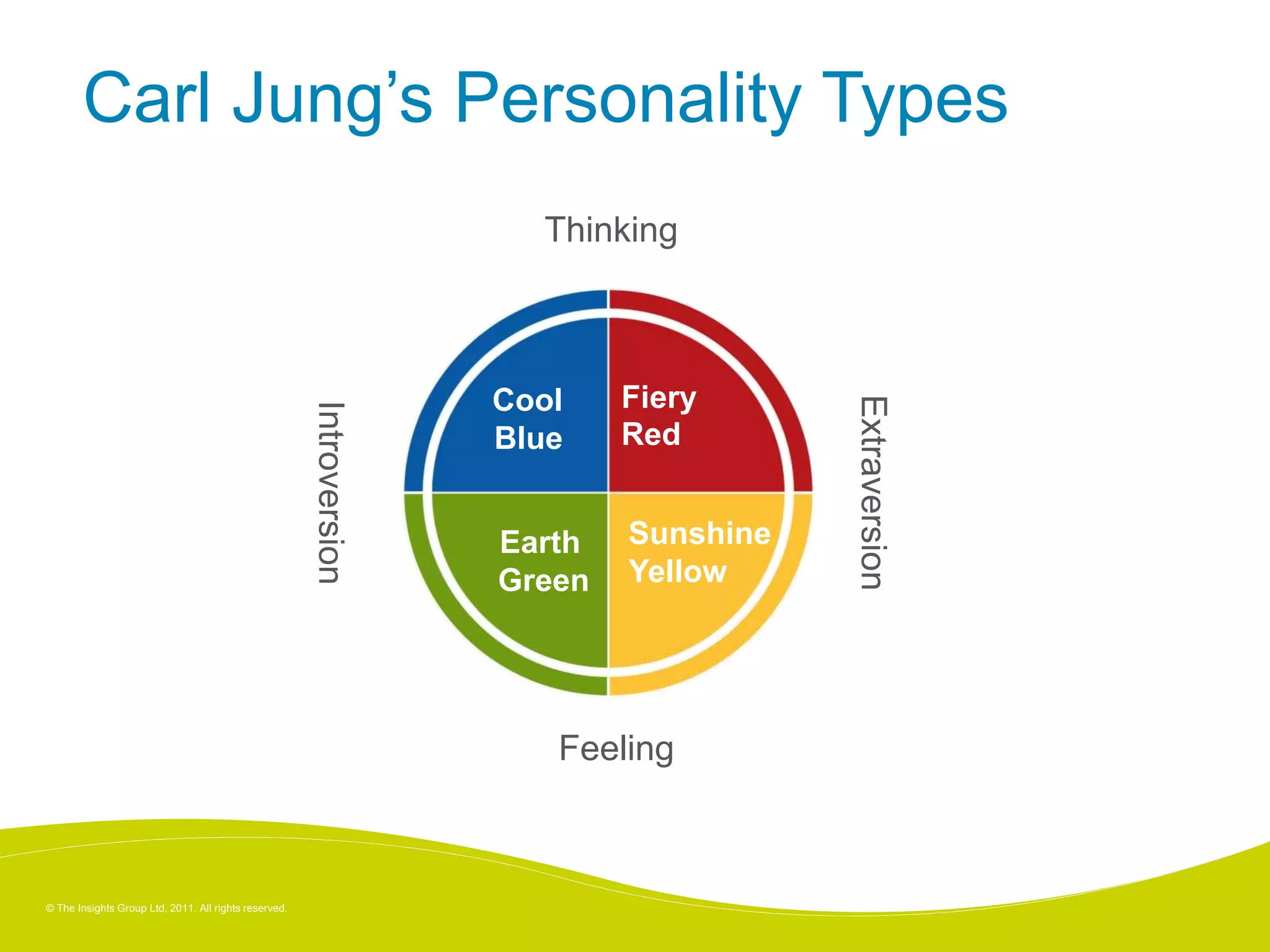 Carl Jung's Personality Types

Thinking

Introversion

Cool Blue

Fiery Red

Earth Green

Sunshine Yellow

Extraversion

Feeling

© The Insights Group Ltd, 2011. All rights reserved.